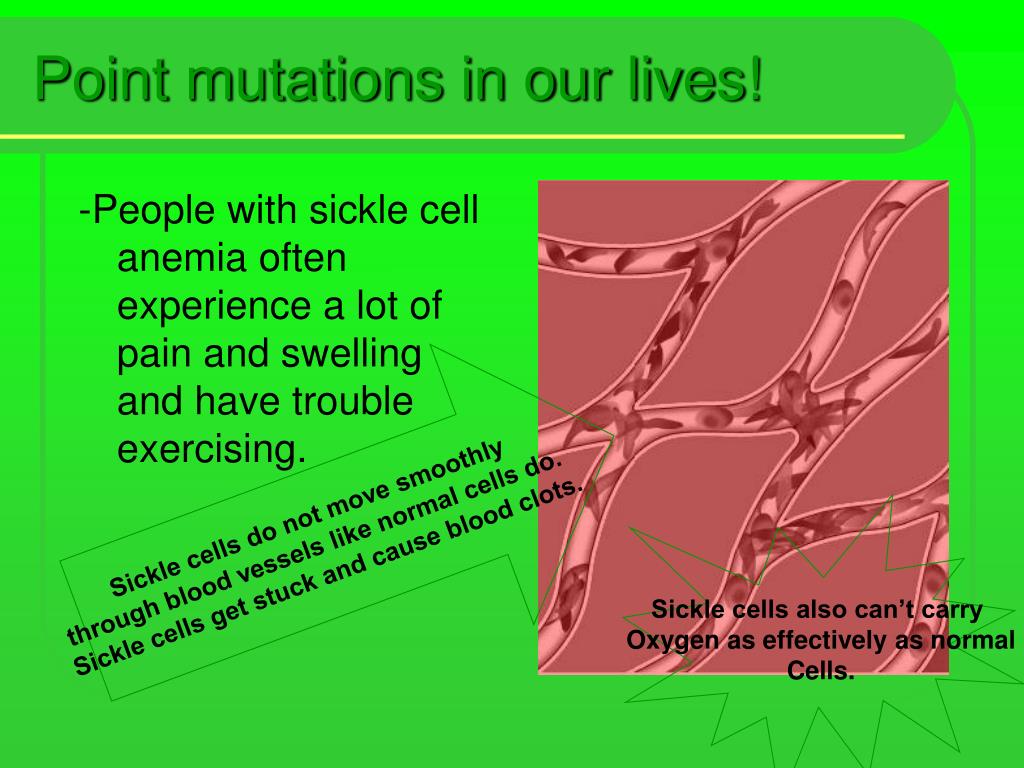 Point mutations in our lives!

-People with sickle cell anemia often experience a lot of pain and swelling and have trouble exercising.

Sickle cells do not move smoothly through blood vessels like normal cells do. Sickle cells get stuck and cause blood clots.

Sickle cells also can't carry Oxygen as effectively as normal Cells.